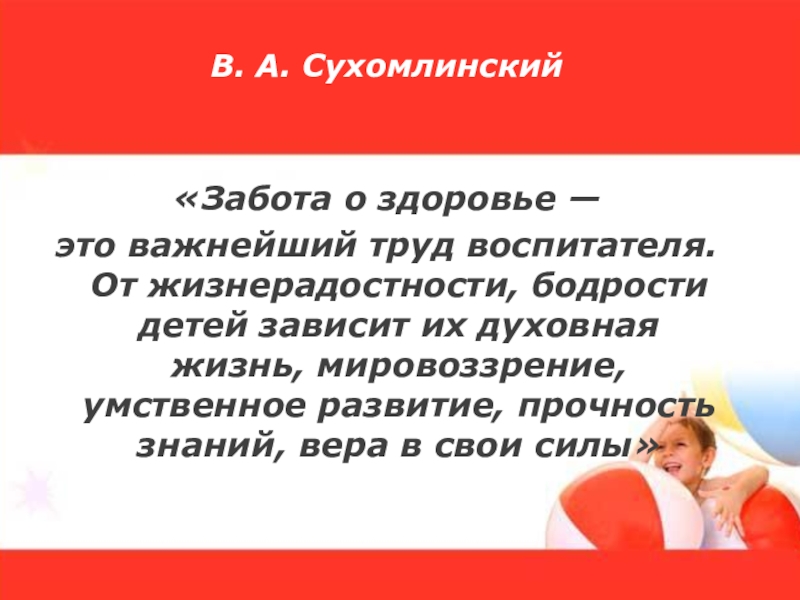 В. А. Сухомлинский

«Забота о здоровье — это важнейший труд воспитателя. От жизнерадостности, бодрости детей зависит их духовная жизнь, мировоззрение, умственное развитие, прочность знаний, вера в свои силы»